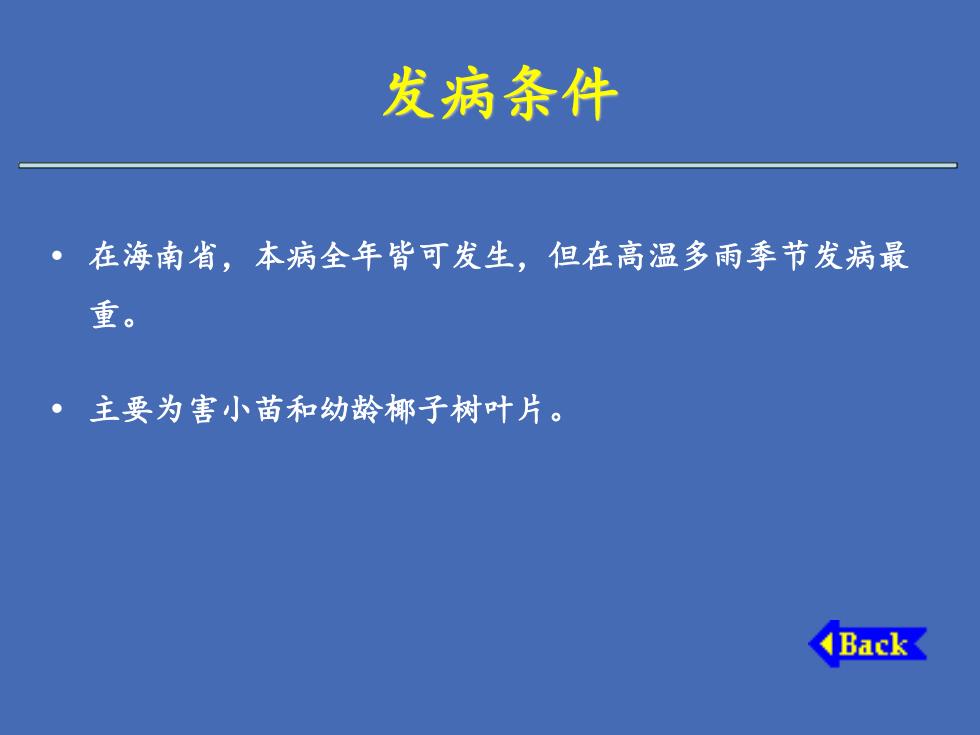 发病条件

• 在海南省，本病全年皆可发生，但在高温多雨季节发病最重。

• 主要为害小苗和幼龄椰子树叶片。

Back